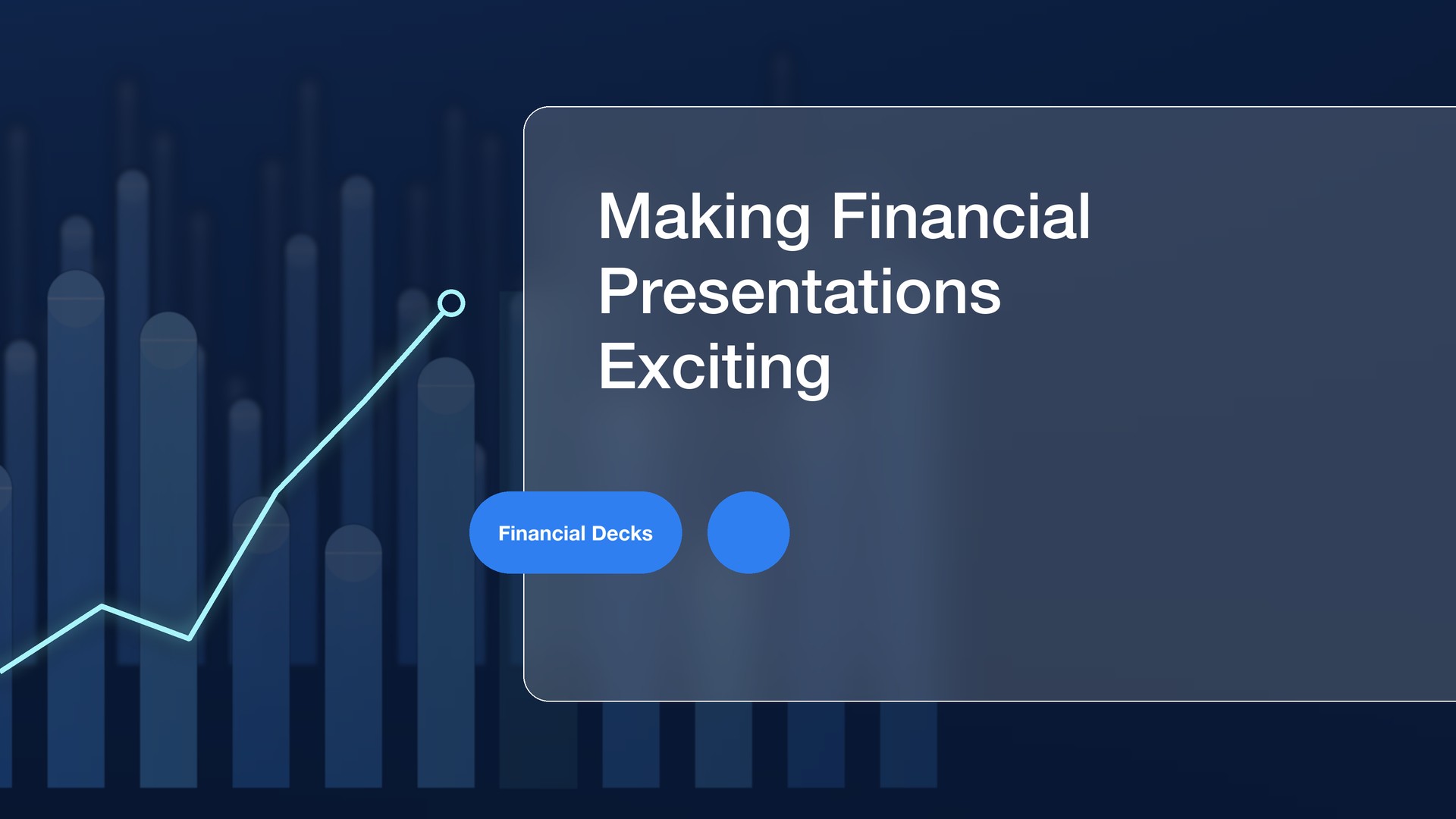 Making Financial Presentations Exciting

Financial Decks